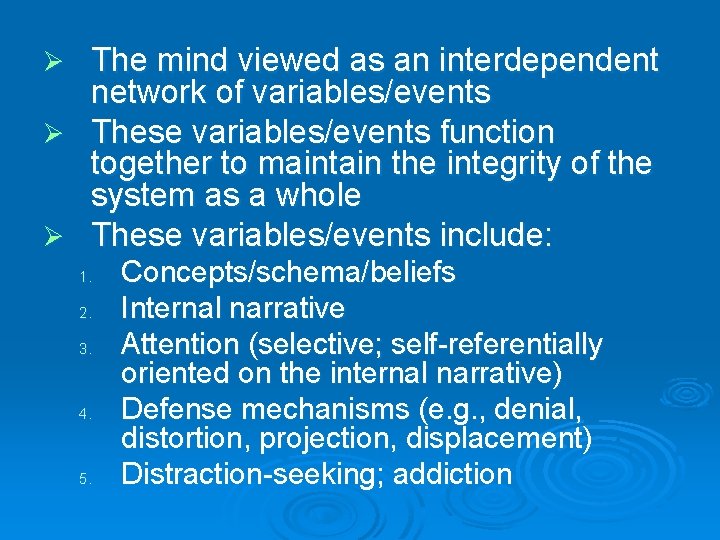 ➢ The mind viewed as an interdependent network of variables/events

➢ These variables/events function together to maintain the integrity of the system as a whole

➢ These variables/events include:

1. Concepts/schema/beliefs
2. Internal narrative
3. Attention (selective; self-referentially oriented on the internal narrative)
4. Defense mechanisms (e.g., denial, distortion, projection, displacement)
5. Distraction-seeking; addiction